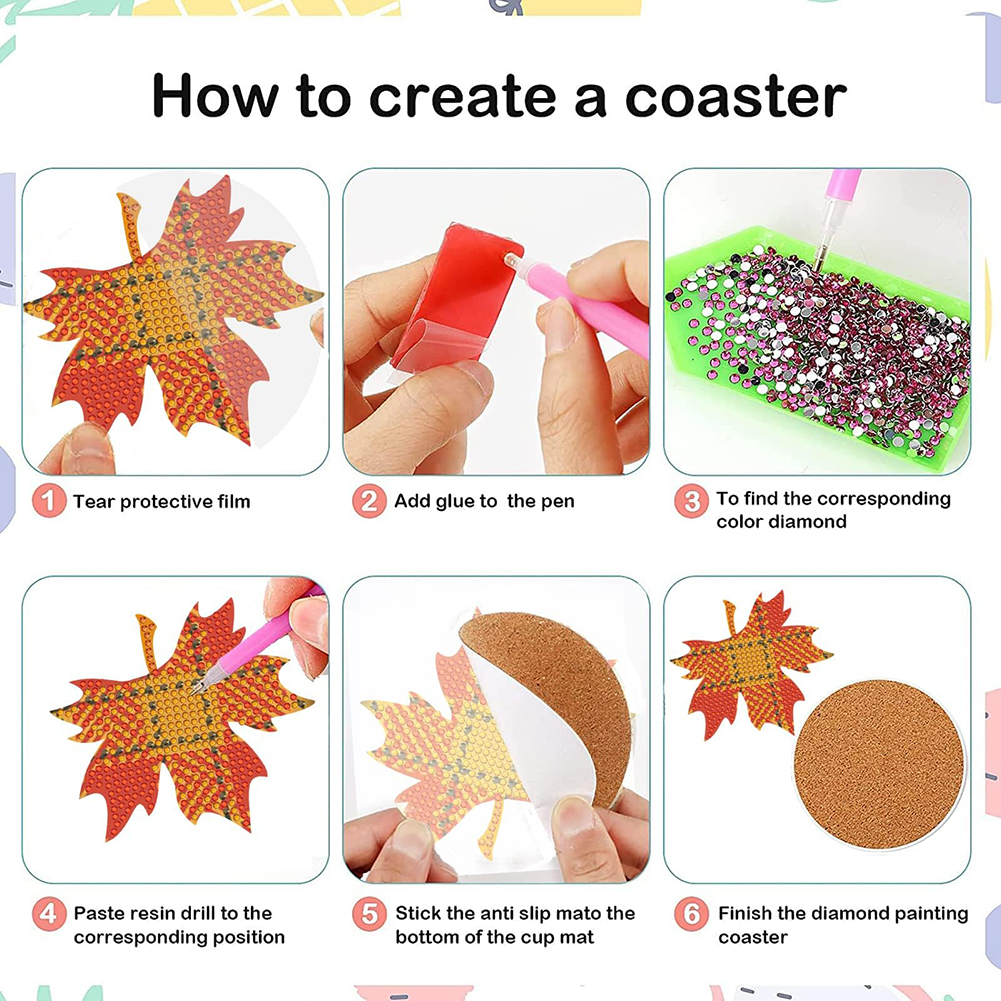 How to create a coaster

1 Tear protective film

2 Add glue to the pen

3 To find the corresponding color diamond

4 Paste resin drill to the corresponding position

5 Stick the anti slip mato the bottom of the cup mat

6 Finish the diamond painting coaster